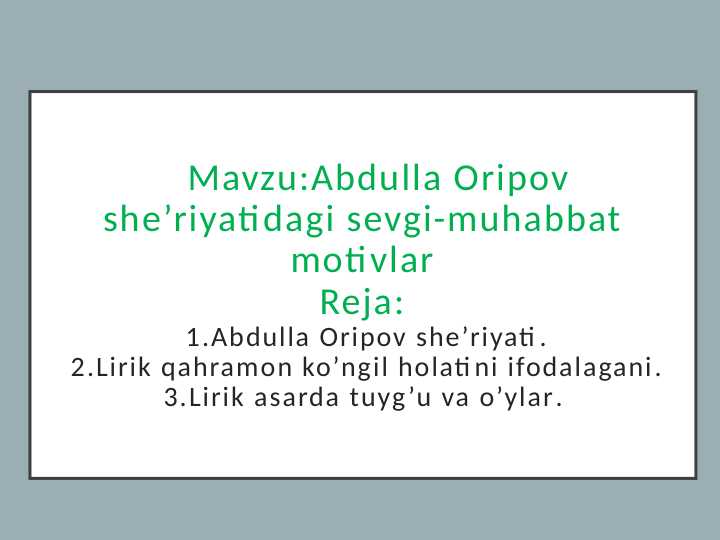 Mavzu:Abdulla Oripov she’riyatidagi sevgi-muhabbat motivlar
Reja:
1.Abdulla Oripov she’riyati.
2.Lirik qahramon ko’ngil holatini ifodalagani.
3.Lirik asarda tuyg’u va o’ylar.